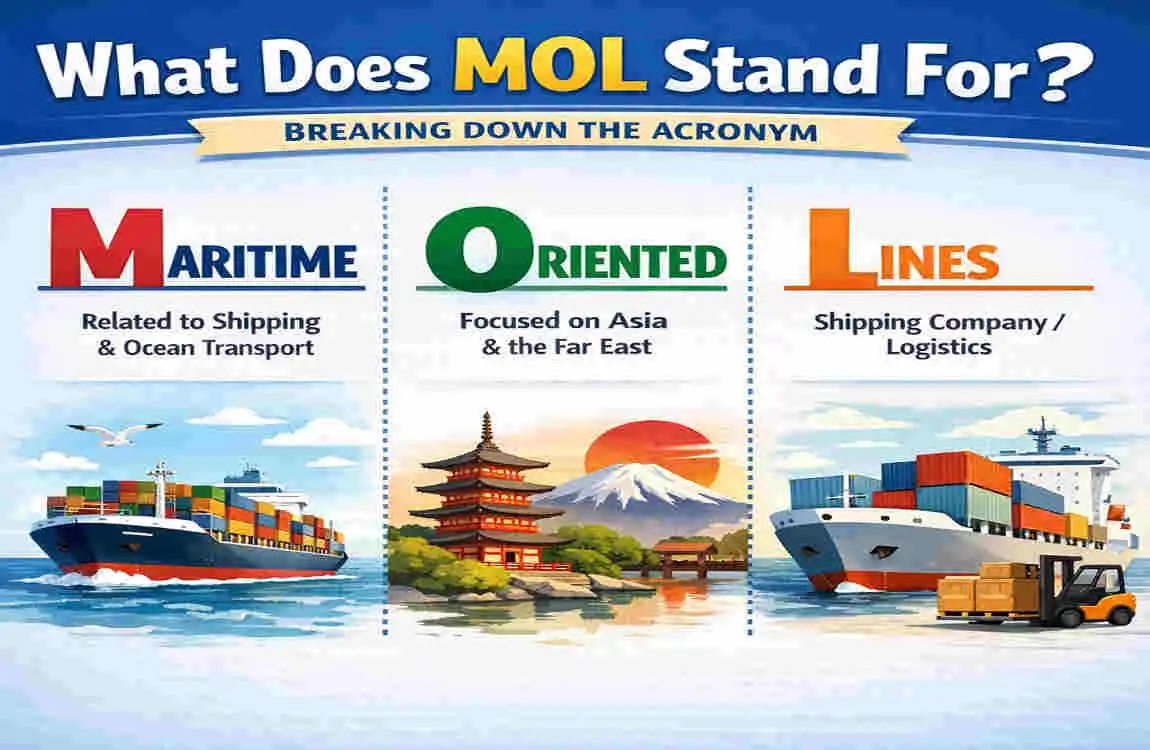 What Does MOL Stand For?

BREAKING DOWN THE ACRONYM

MARITIME

Related to Shipping & Ocean Transport

ORIENTED

Focused on Asia & the Far East

LINES

Shipping Company / Logistics